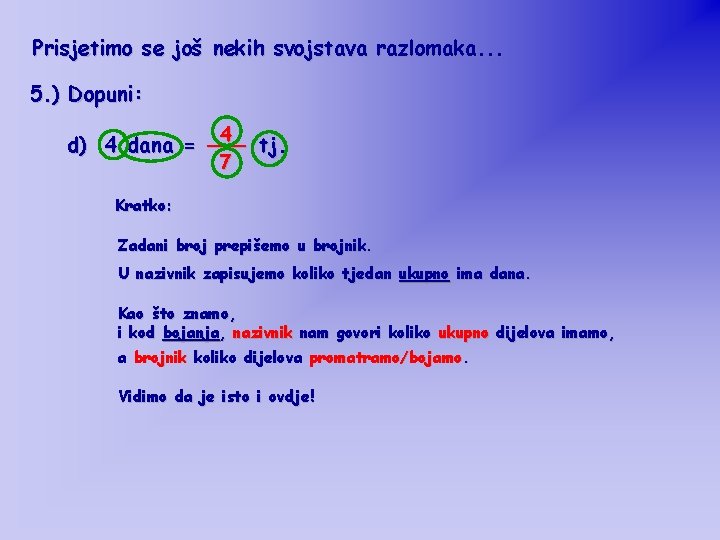 Prisjetimo se još nekih svojstava razlomaka...

5.) Dopuni:

d) 4 dana = $\frac{4}{7}$ tj.

Kratko:

Zadani broj prepišemo u brojnik.

U nazivnik zapisujemo koliko tjedan ukupno ima dana.

Kao što znamo,
i kod bojanja, nazivnik nam govori koliko ukupno dijelova imamo,
a brojnik koliko dijelova promatramo/bojamo.

Vidimo da je isto i ovdje!